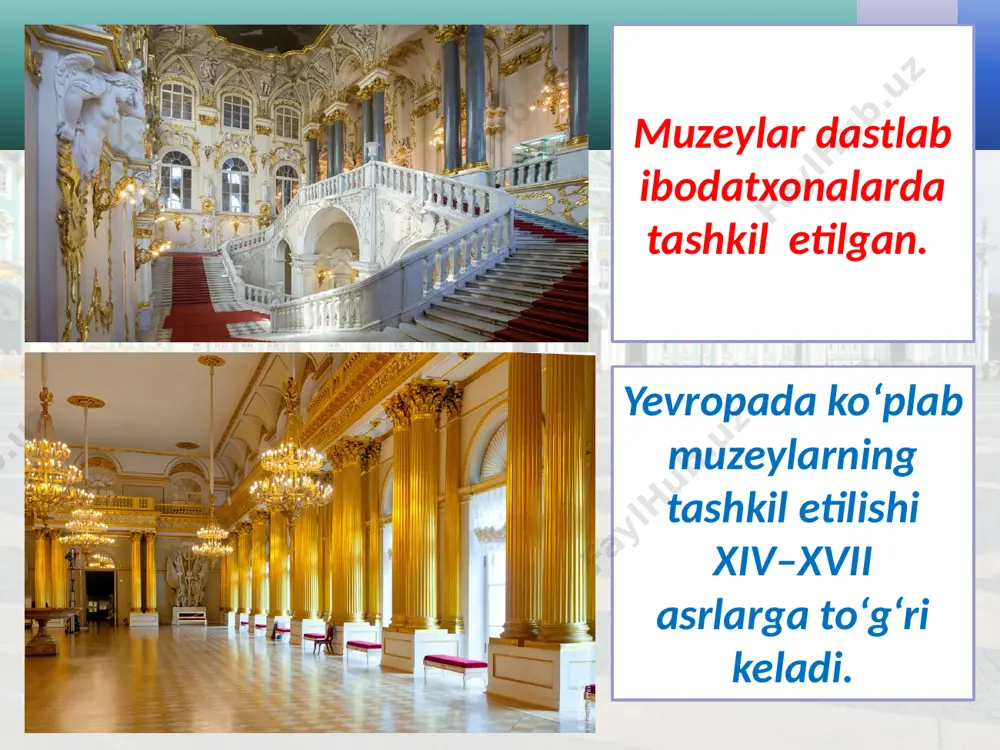 Muzeylar dastlab ibodatxonalarda tashkil etilgan.

Yevropada ko‘plab muzeylarning tashkil etilishi XIV–XVII asrlarga to‘g‘ri keladi.

FaylHub.uz